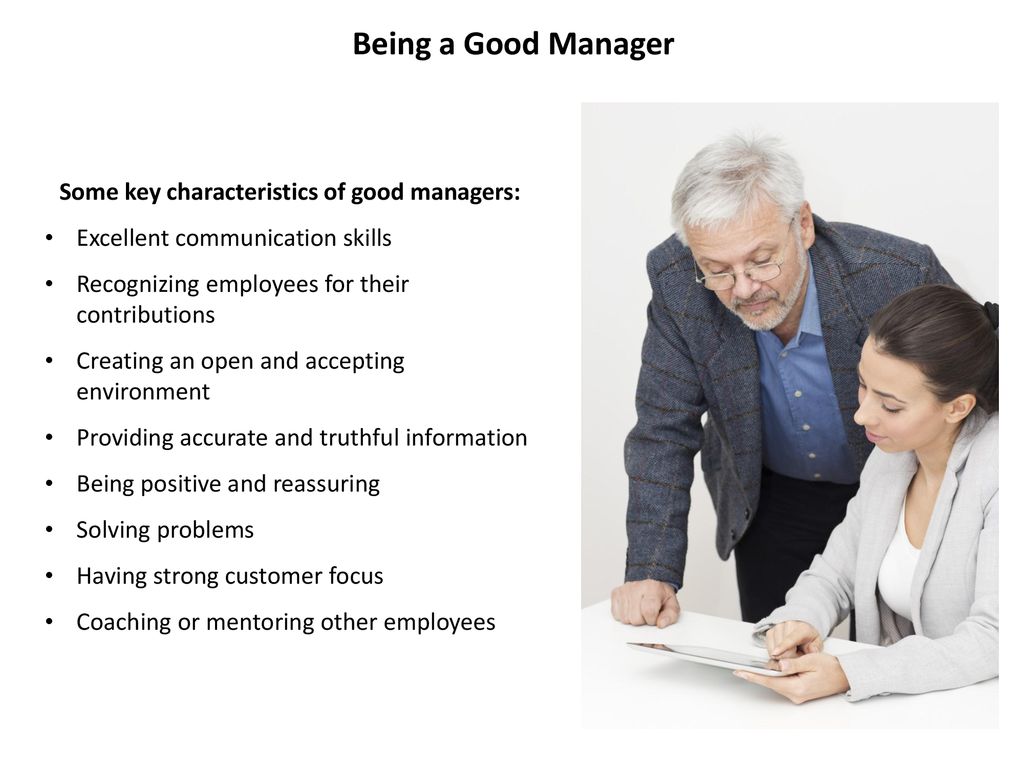 Being a Good Manager

Some key characteristics of good managers:

• Excellent communication skills
• Recognizing employees for their contributions
• Creating an open and accepting environment
• Providing accurate and truthful information
• Being positive and reassuring
• Solving problems
• Having strong customer focus
• Coaching or mentoring other employees